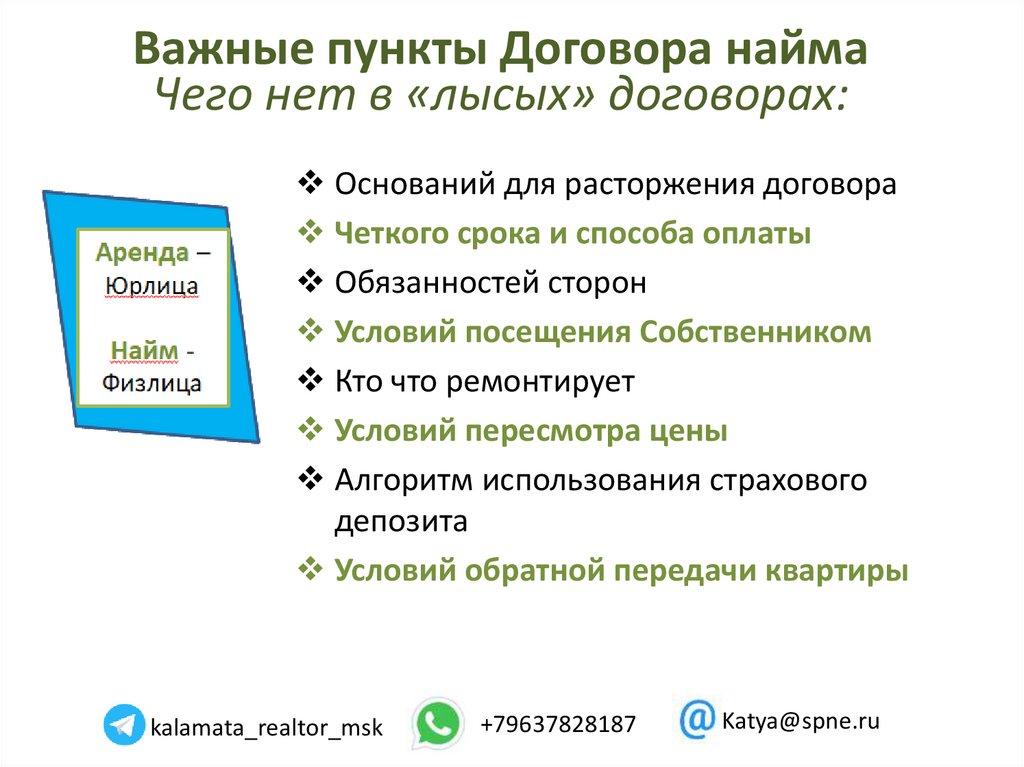 Важные пункты Договора найма
Чего нет в «лысых» договорах:

Аренда – Юрлица

Найм - Физлица

❖ Оснований для расторжения договора
❖ Четкого срока и способа оплаты
❖ Обязанностей сторон
❖ Условий посещения Собственником
❖ Кто что ремонтирует
❖ Условий пересмотра цены
❖ Алгоритм использования страхового депозита
❖ Условий обратной передачи квартиры

kalamata_realtor_msk
+79637828187
Katya@spne.ru